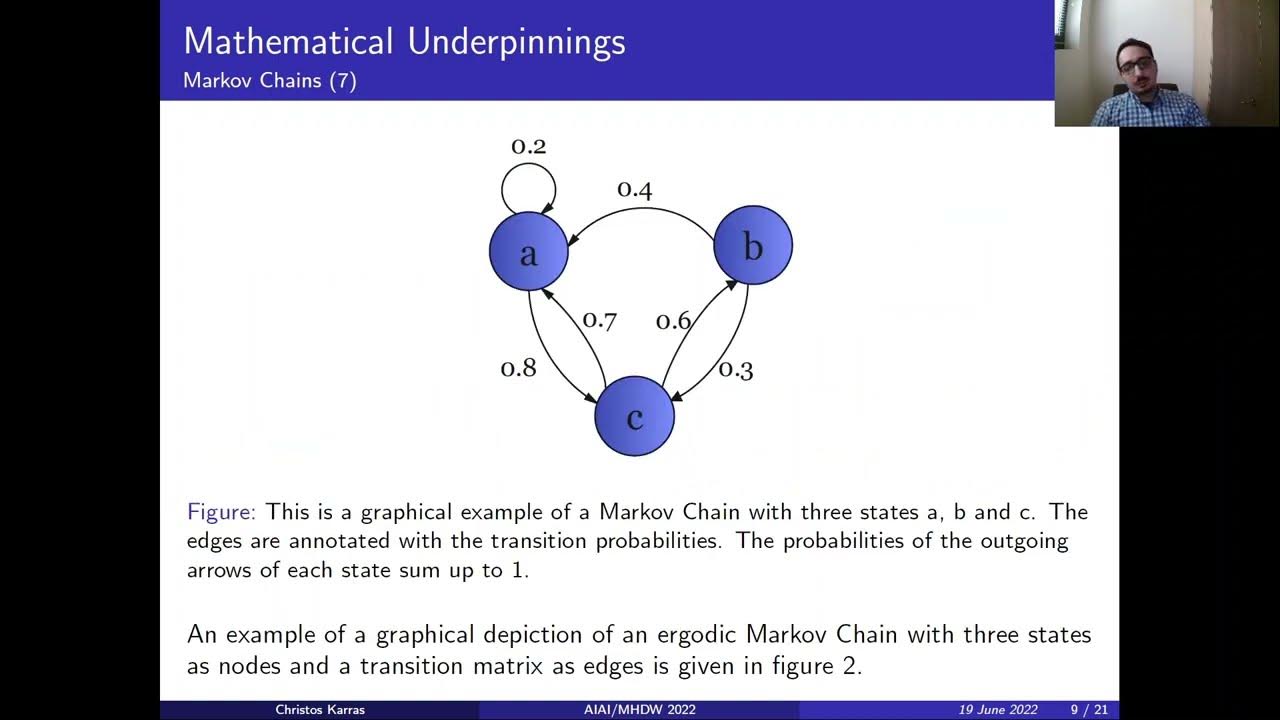 Mathematical Underpinnings
Markov Chains (7)

0.2
0.4
a
b
0.7
0.6
0.8
0.3
c

Figure: This is a graphical example of a Markov Chain with three states a, b and c. The edges are annotated with the transition probabilities. The probabilities of the outgoing arrows of each state sum up to 1.

An example of a graphical depiction of an ergodic Markov Chain with three states as nodes and a transition matrix as edges is given in figure 2.

Christos Karras AIAI/MHDW 2022 19 June 2022 9 / 21